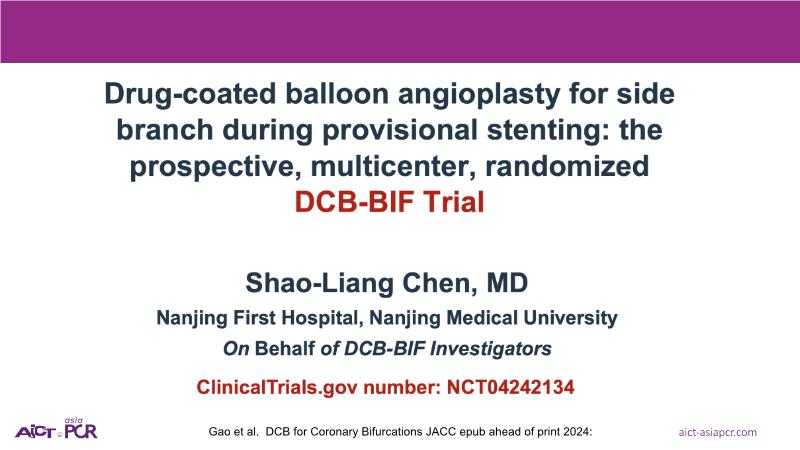 Drug-coated balloon angioplasty for side branch during provisional stenting: the prospective, multicenter, randomized DCB-BIF Trial

Shao-Liang Chen, MD

Nanjing First Hospital, Nanjing Medical University

On Behalf of DCB-BIF Investigators

ClinicalTrials.gov number: NCT04242134

AICT asia PCR

Gao et al. DCB for Coronary Bifurcations JACC epub ahead of print 2024:

aict-asiapcr.com